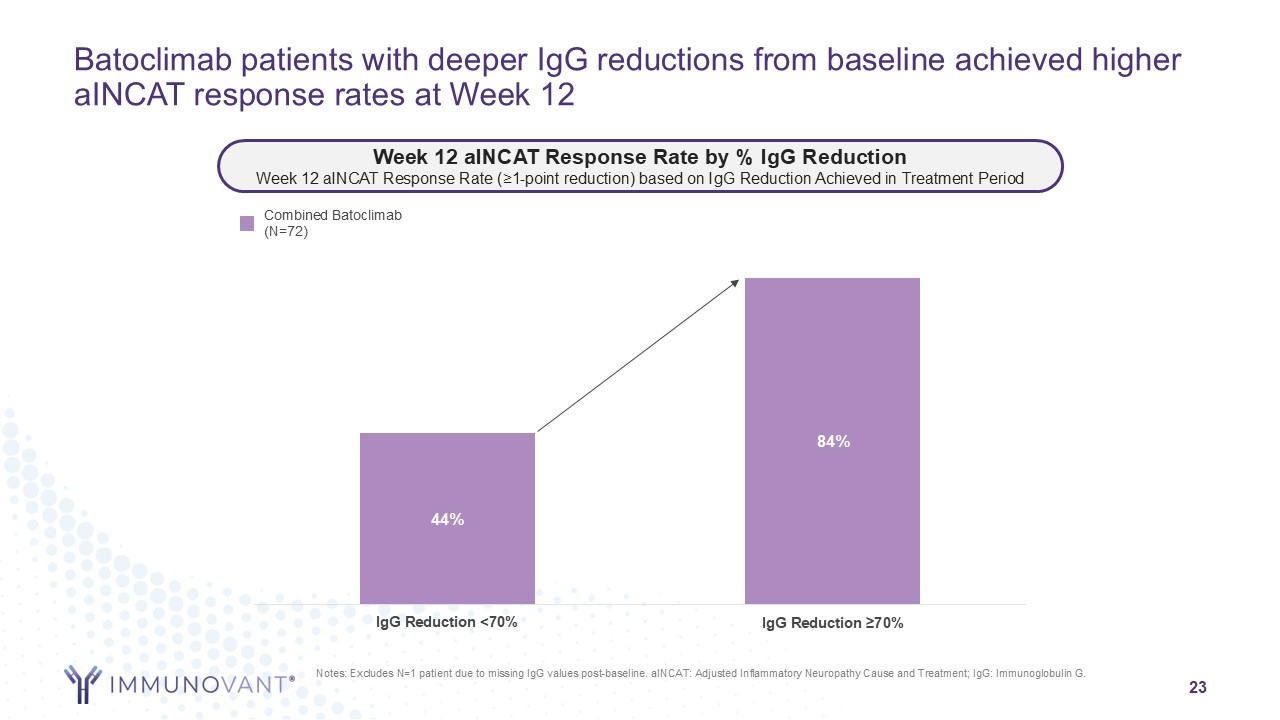 Batoclimab patients with deeper IgG reductions from baseline achieved higher aINCAT response rates at Week 12

Week 12 aINCAT Response Rate by % IgG Reduction
Week 12 aINCAT Response Rate (≥1-point reduction) based on IgG Reduction Achieved in Treatment Period

Combined Batoclimab (N=72)

44%

84%

IgG Reduction <70%

IgG Reduction ≥70%

IMMUNOVANT®

Notes: Excludes N=1 patient due to missing IgG values post-baseline. aINCAT: Adjusted Inflammatory Neuropathy Cause and Treatment; IgG: Immunoglobulin G.

23